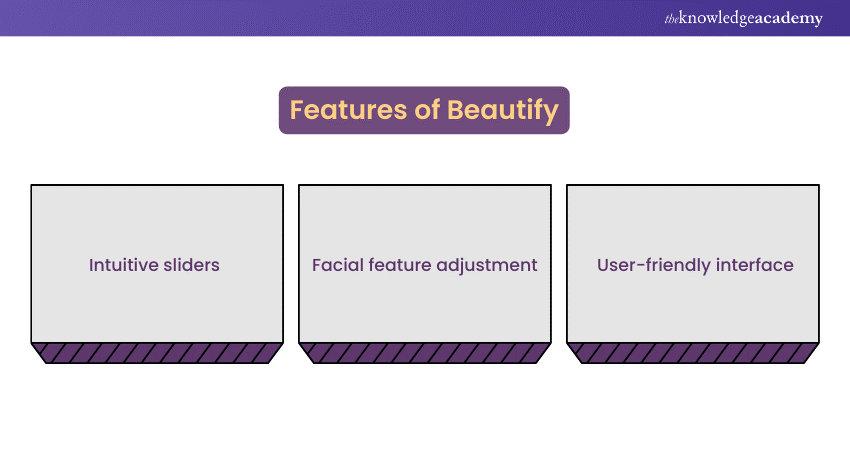 theknowledgeacademy

Features of Beautify

Intuitive sliders

Facial feature adjustment

User-friendly interface